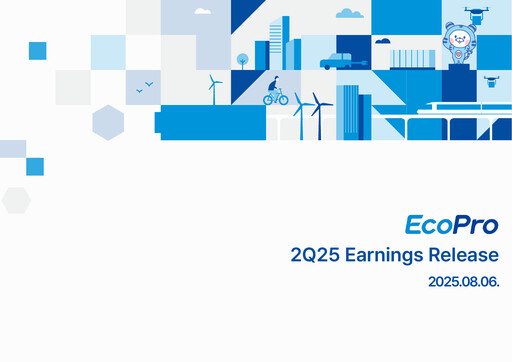 EcoPro

2Q25 Earnings Release

2025.08.06.